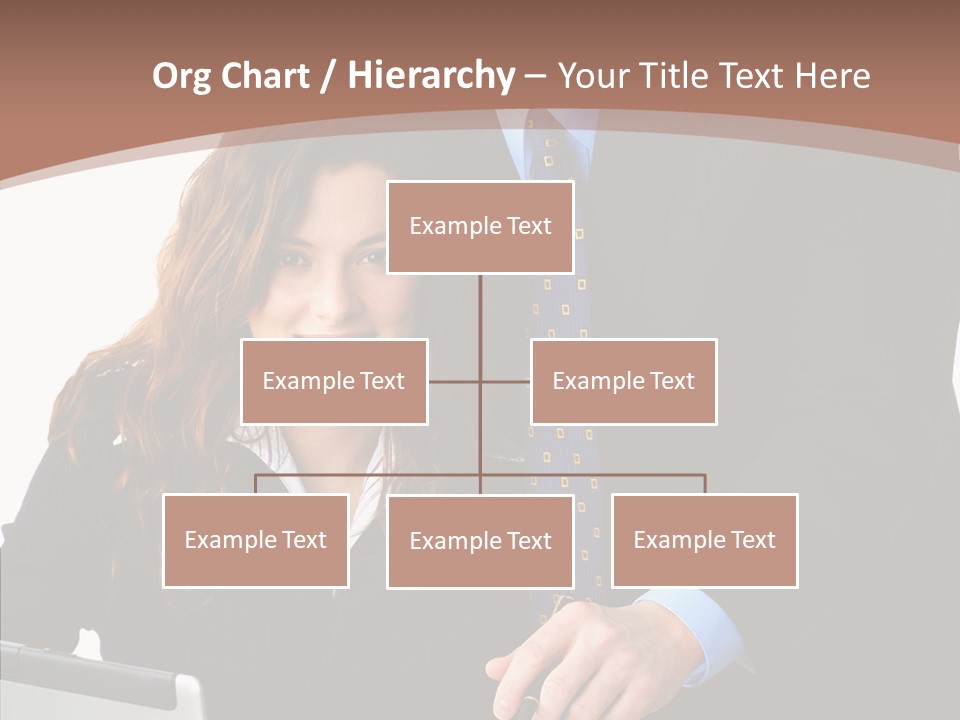 Org Chart / Hierarchy – Your Title Text Here

Example Text

Example Text

Example Text

Example Text

Example Text

Example Text